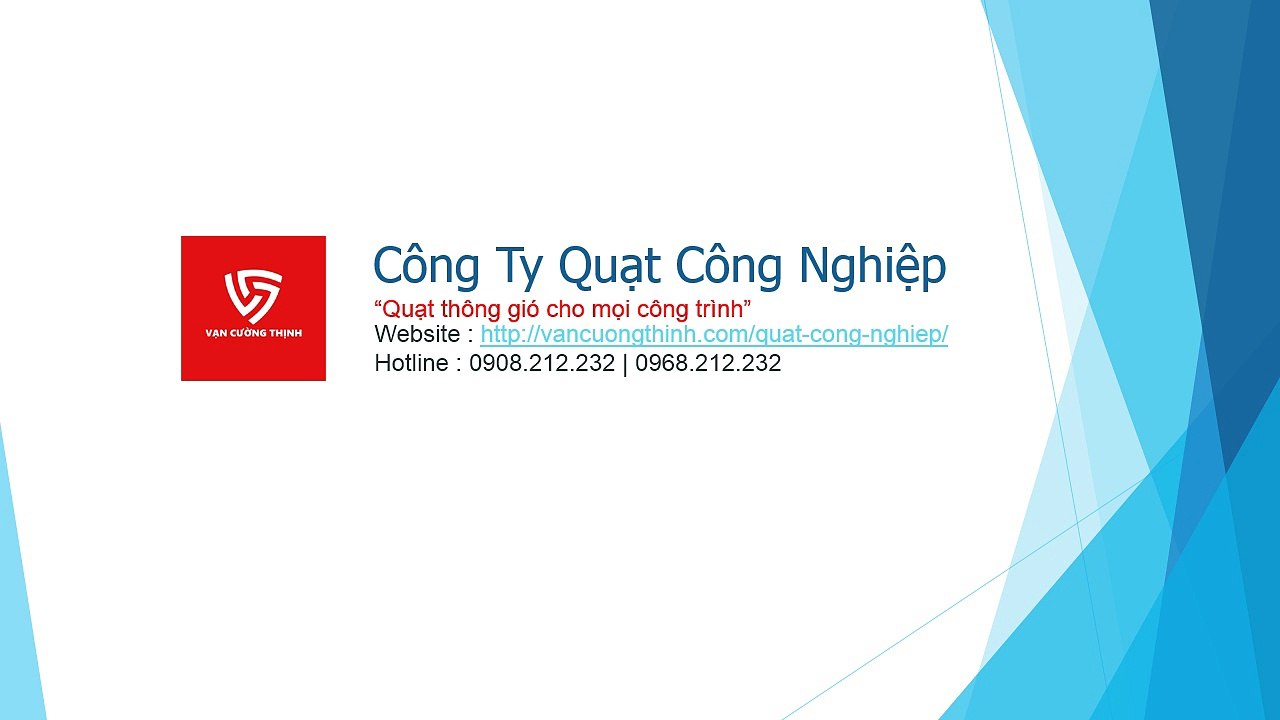 VẠN CƯỜNG THỊNH

Công Ty Quạt Công Nghiệp

"Quạt thông gió cho mọi công trình"

Website : http://vancuongthinh.com/quat-cong-nghiep/

Hotline : 0908.212.232 | 0968.212.232